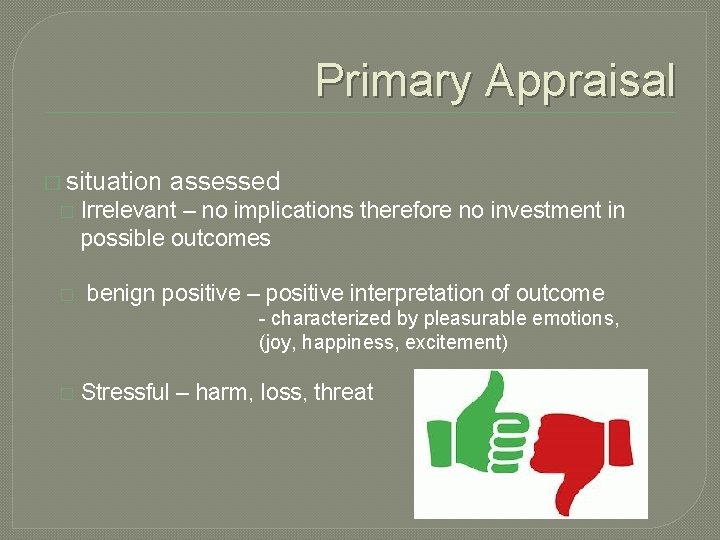 Primary Appraisal

situation assessed

Irrelevant – no implications therefore no investment in possible outcomes

benign positive – positive interpretation of outcome
- characterized by pleasurable emotions, (joy, happiness, excitement)

Stressful – harm, loss, threat